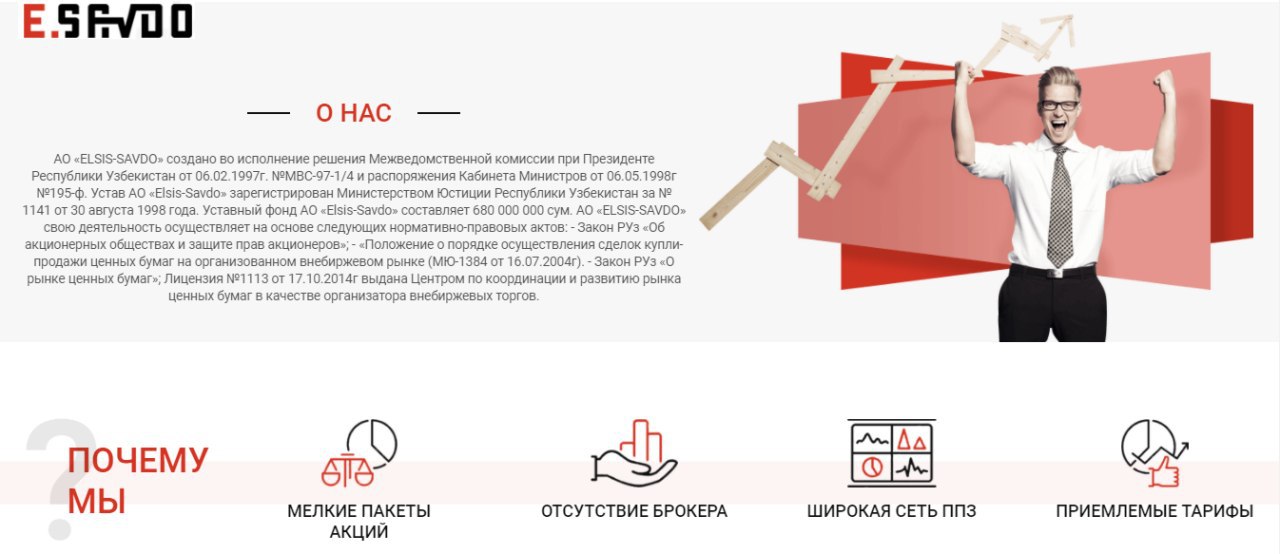 E.SAVDO

О НАС

АО «ELSIS-SAVDO» создано во исполнение решения Межведомственной комиссии при Президенте Республики Узбекистан от 06.02.1997г. №МВС-97-1/4 и распоряжения Кабинета Министров от 06.05.1998г №195-ф. Устав АО «Elsis-Savdo» зарегистрирован Министерством Юстиции Республики Узбекистан за № 1141 от 30 августа 1998 года. Уставный фонд АО «Elsis-Savdo» составляет 680 000 000 сум. АО «ELSIS-SAVDO» свою деятельность осуществляет на основе следующих нормативно-правовых актов: - Закон РУз «Об акционерных обществах и защите прав акционеров»; - «Положение о порядке осуществления сделок купли-продажи ценных бумаг на организованном внебиржевом рынке (МЮ-1384 от 16.07.2004г). - Закон РУз «О рынке ценных бумаг»; Лицензия №1113 от 17.10.2014г выдана Центром по координации и развитию рынка ценных бумаг в качестве организатора внебиржевых торгов.

?
ПОЧЕМУ МЫ

МЕЛКИЕ ПАКЕТЫ АКЦИЙ

ОТСУТСТВИЕ БРОКЕРА

ШИРОКАЯ СЕТЬ ППЗ

ПРИЕМЛЕМЫЕ ТАРИФЫ